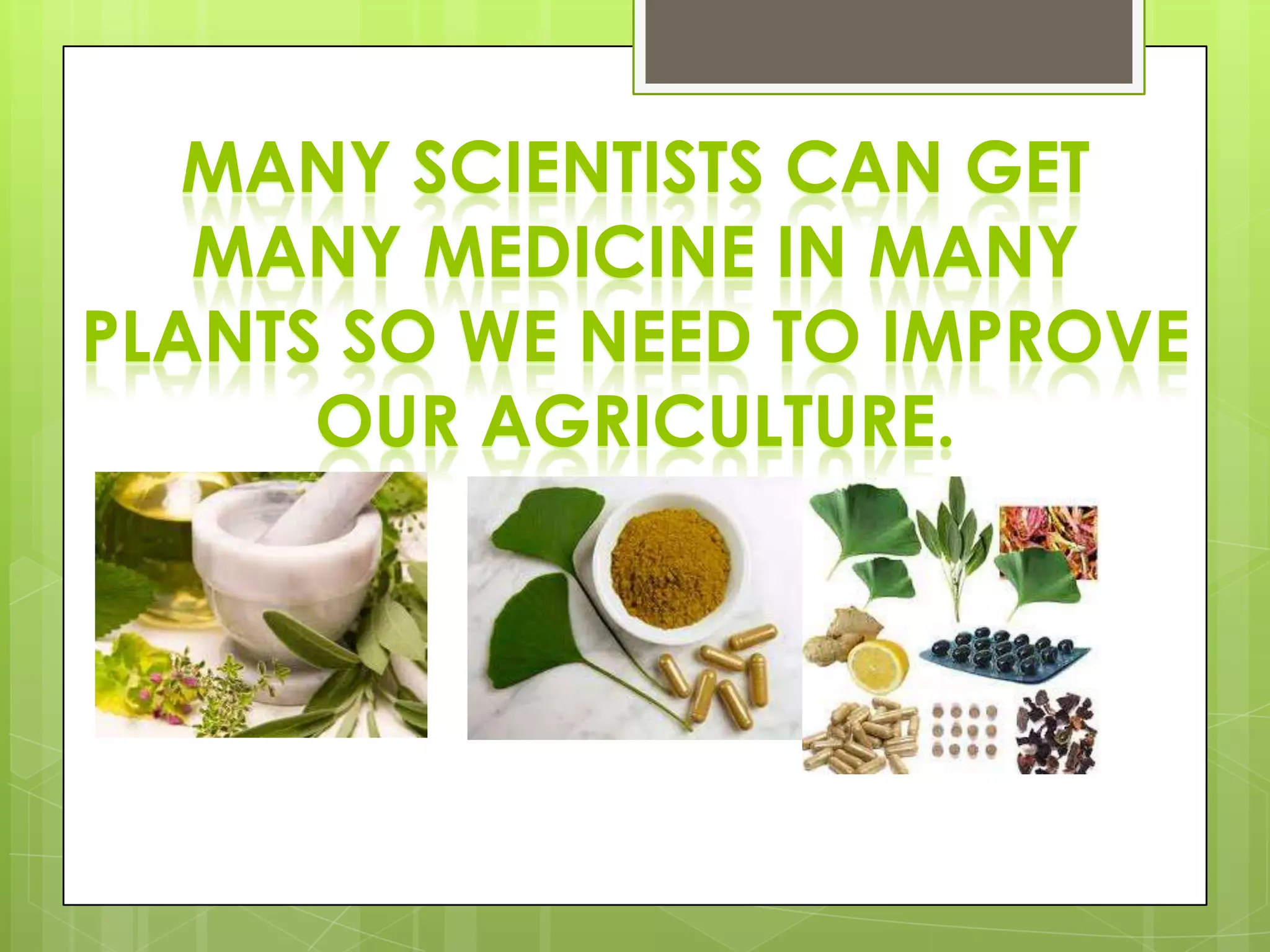 MANY SCIENTISTS CAN GET MANY MEDICINE IN MANY PLANTS SO WE NEED TO IMPROVE OUR AGRICULTURE.